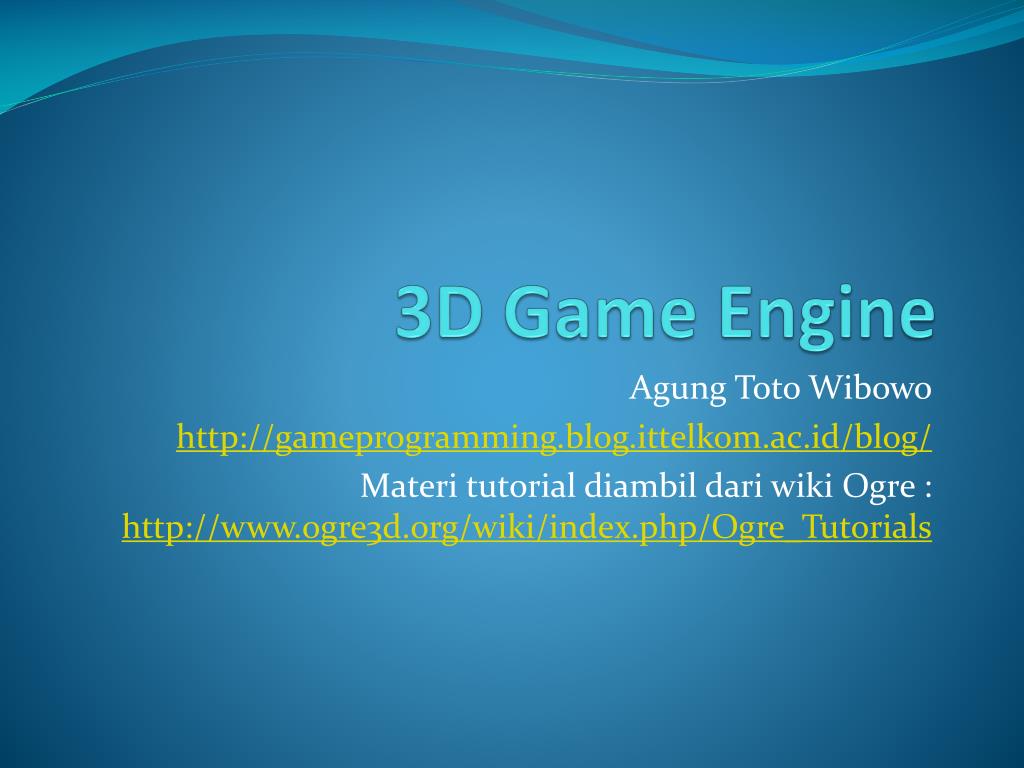 3D Game Engine

Agung Toto Wibowo
http://gameprogramming.blog.ittelkom.ac.id/blog/
Materi tutorial diambil dari wiki Ogre : http://www.ogre3d.org/wiki/index.php/Ogre_Tutorials